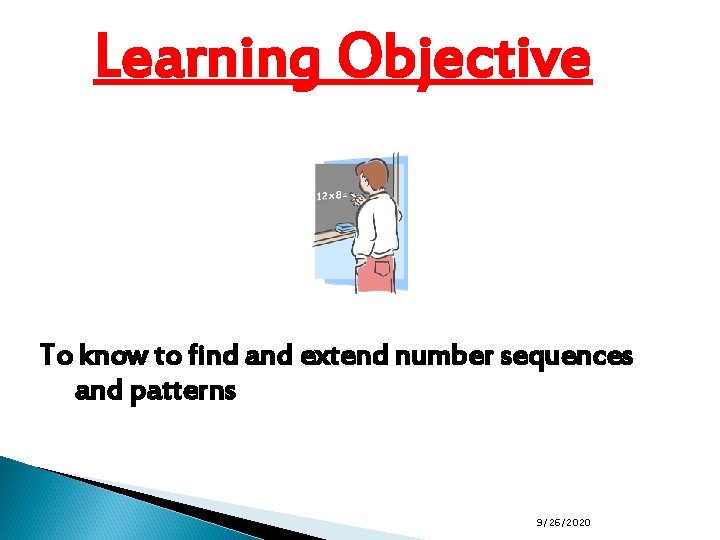 Learning Objective

12x8=

To know to find and extend number sequences and patterns

9/26/2020